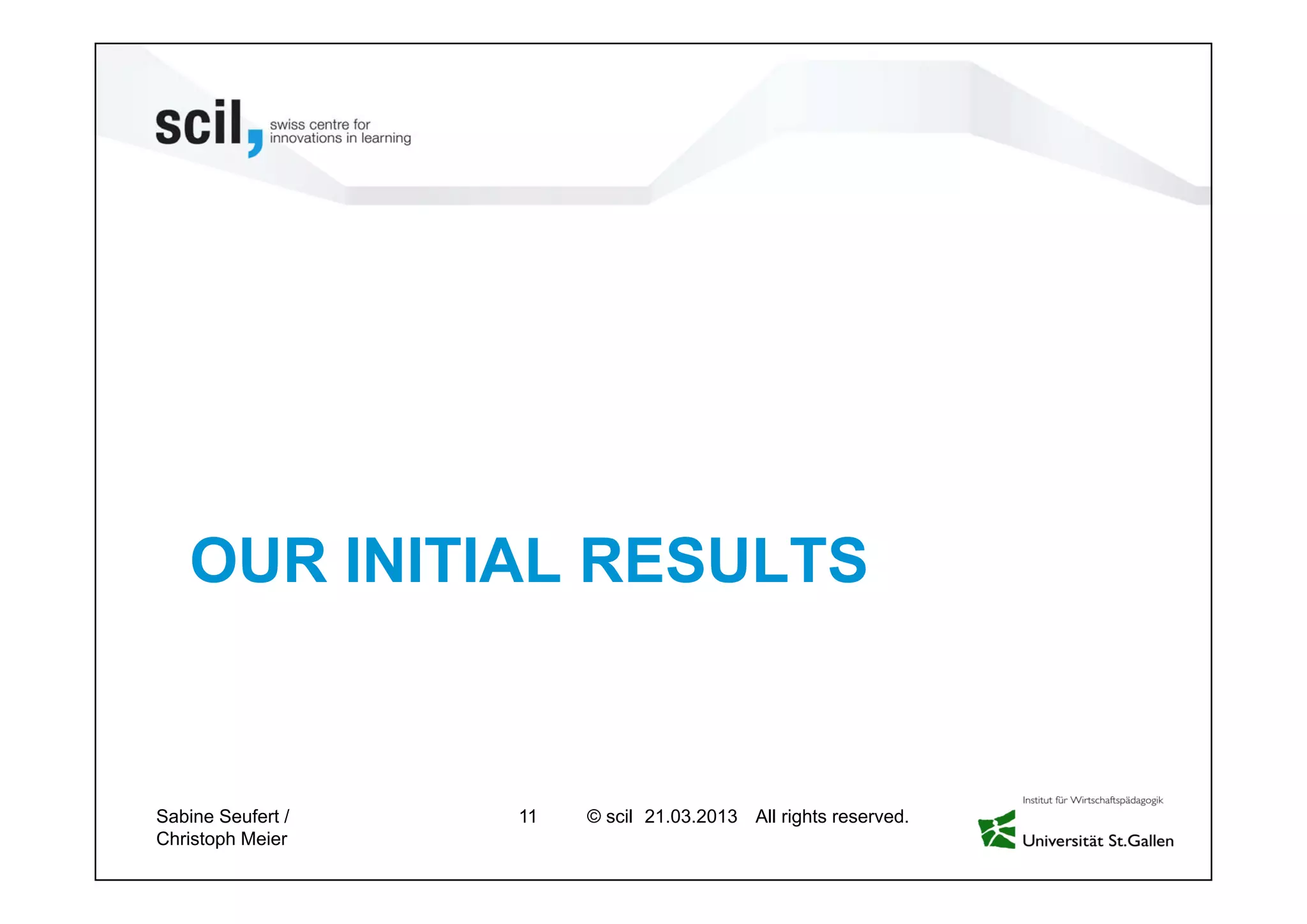 scil, swiss centre for innovations in learning

OUR INITIAL RESULTS

Sabine Seufert / Christoph Meier

11

© scil 21.03.2013 All rights reserved.

Institut für Wirtschaftspädagogik

Universität St.Gallen